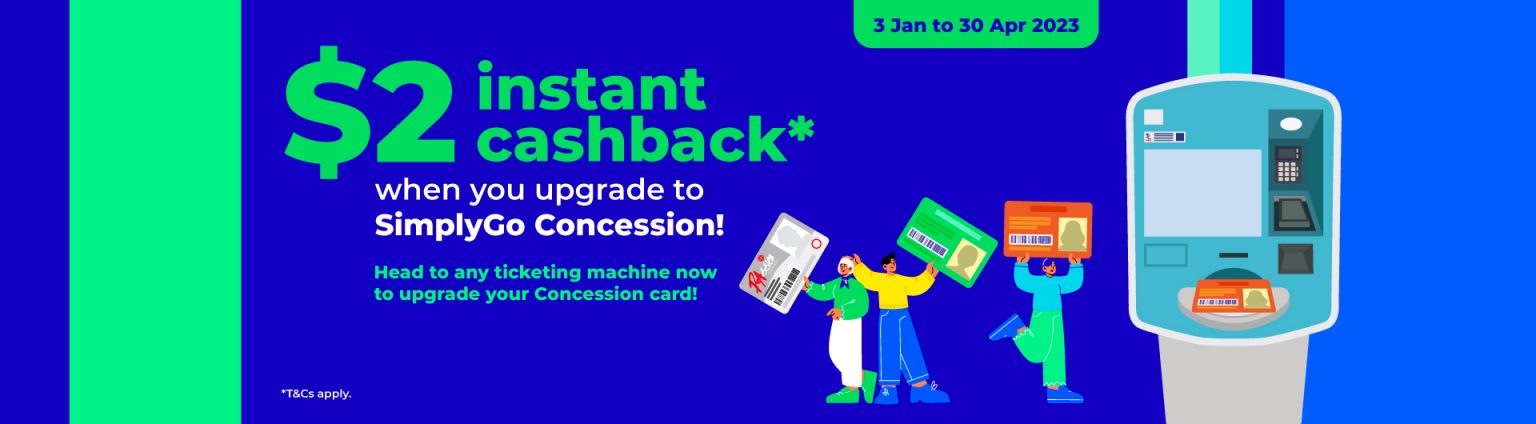 3 Jan to 30 Apr 2023

$2 instant cashback*

when you upgrade to SimplyGo Concession!

Head to any ticketing machine now to upgrade your Concession card!

*T&Cs apply.